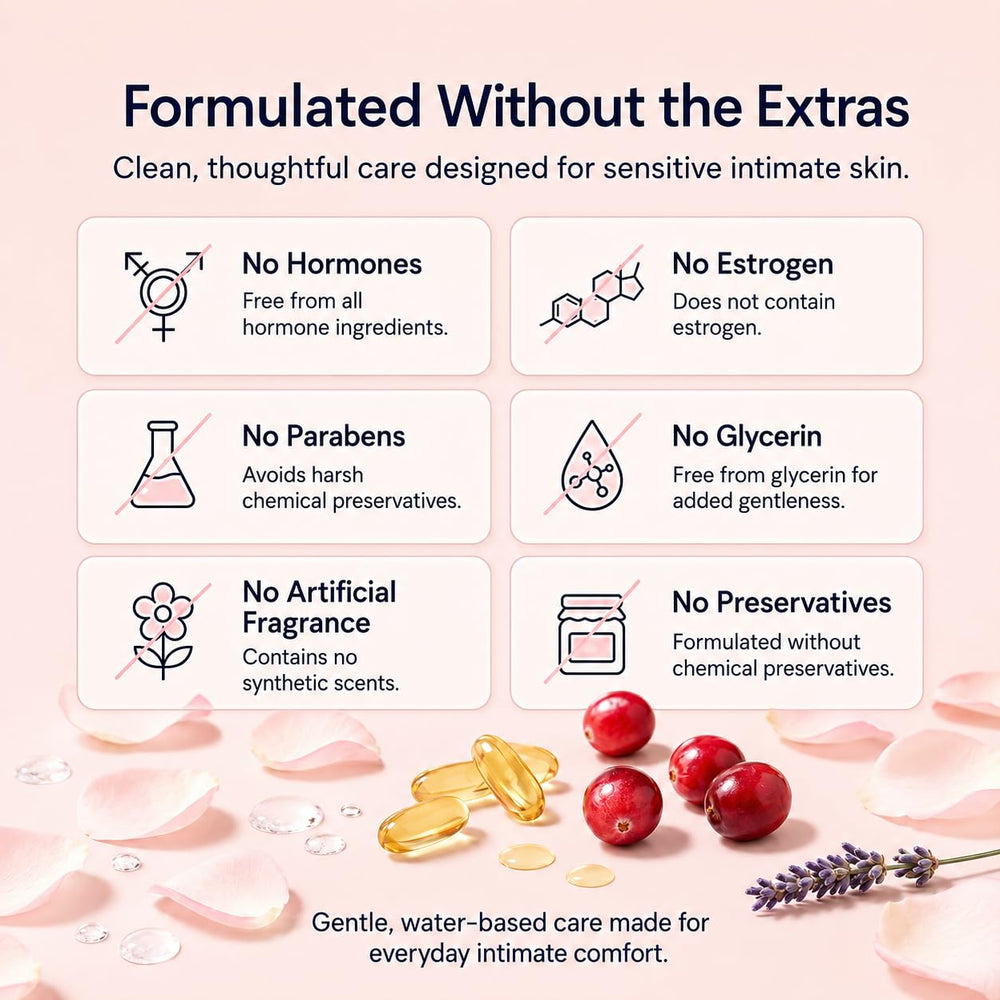 Formulated Without the Extras

Clean, thoughtful care designed for sensitive intimate skin.

No Hormones
Free from all hormone ingredients.

No Estrogen
Does not contain estrogen.

No Parabens
Avoids harsh chemical preservatives.

No Glycerin
Free from glycerin for added gentleness.

No Artificial Fragrance
Contains no synthetic scents.

No Preservatives
Formulated without chemical preservatives.

Gentle, water-based care made for everyday intimate comfort.